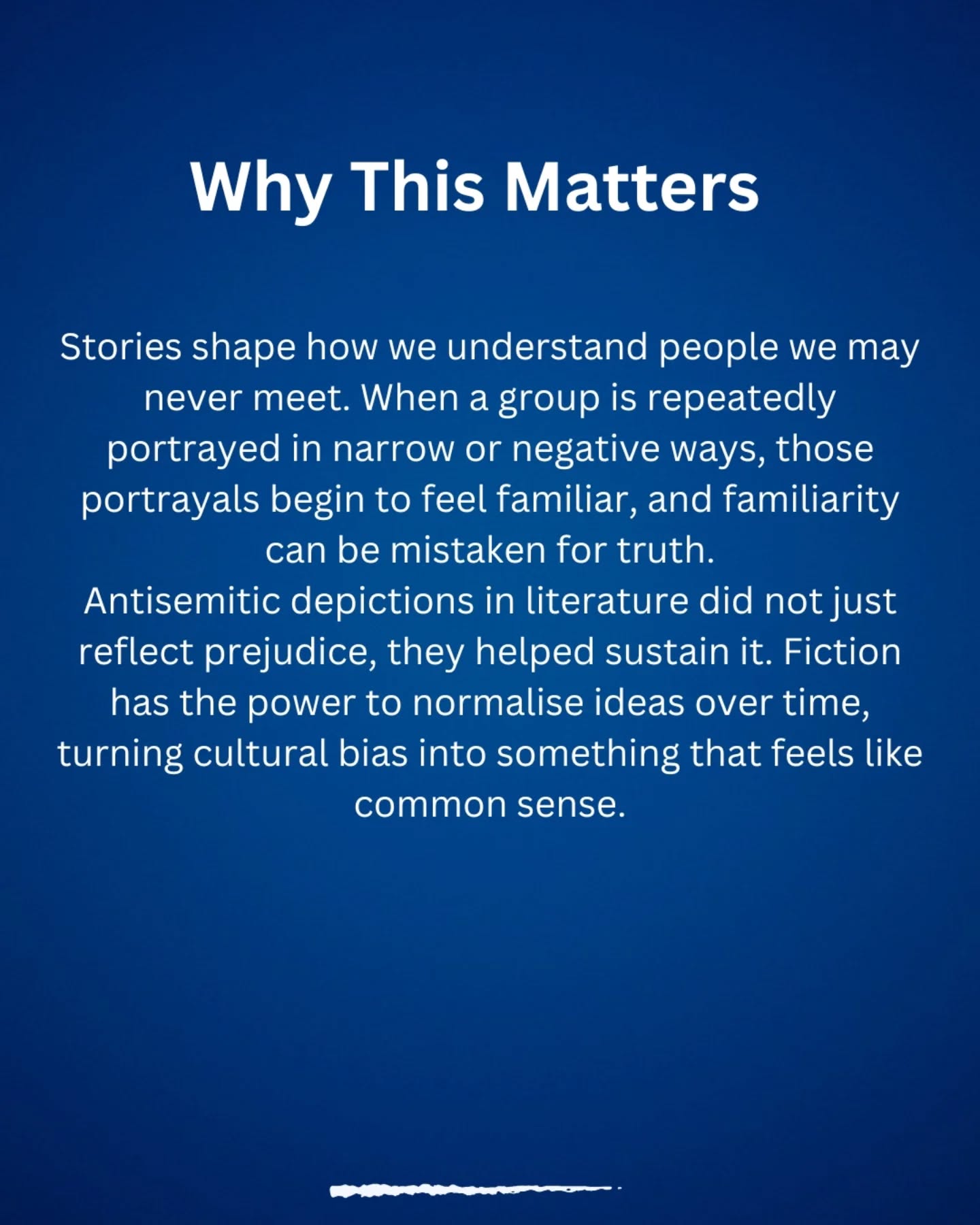 Why This Matters

Stories shape how we understand people we may never meet. When a group is repeatedly portrayed in narrow or negative ways, those portrayals begin to feel familiar, and familiarity can be mistaken for truth.
Antisemitic depictions in literature did not just reflect prejudice, they helped sustain it. Fiction has the power to normalise ideas over time, turning cultural bias into something that feels like common sense.